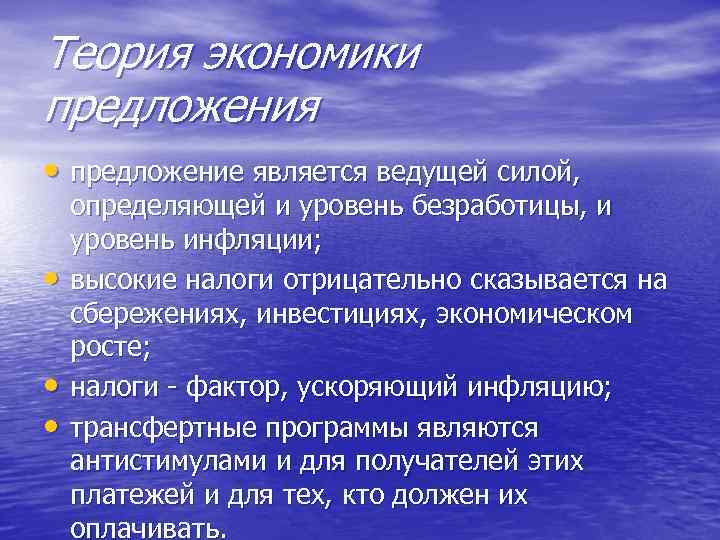 Теория экономики предложения

• предложение является ведущей силой, определяющей и уровень безработицы, и уровень инфляции;
• высокие налоги отрицательно сказывается на сбережениях, инвестициях, экономическом росте;
• налоги - фактор, ускоряющий инфляцию;
• трансфертные программы являются антистимулами и для получателей этих платежей и для тех, кто должен их оплачивать.